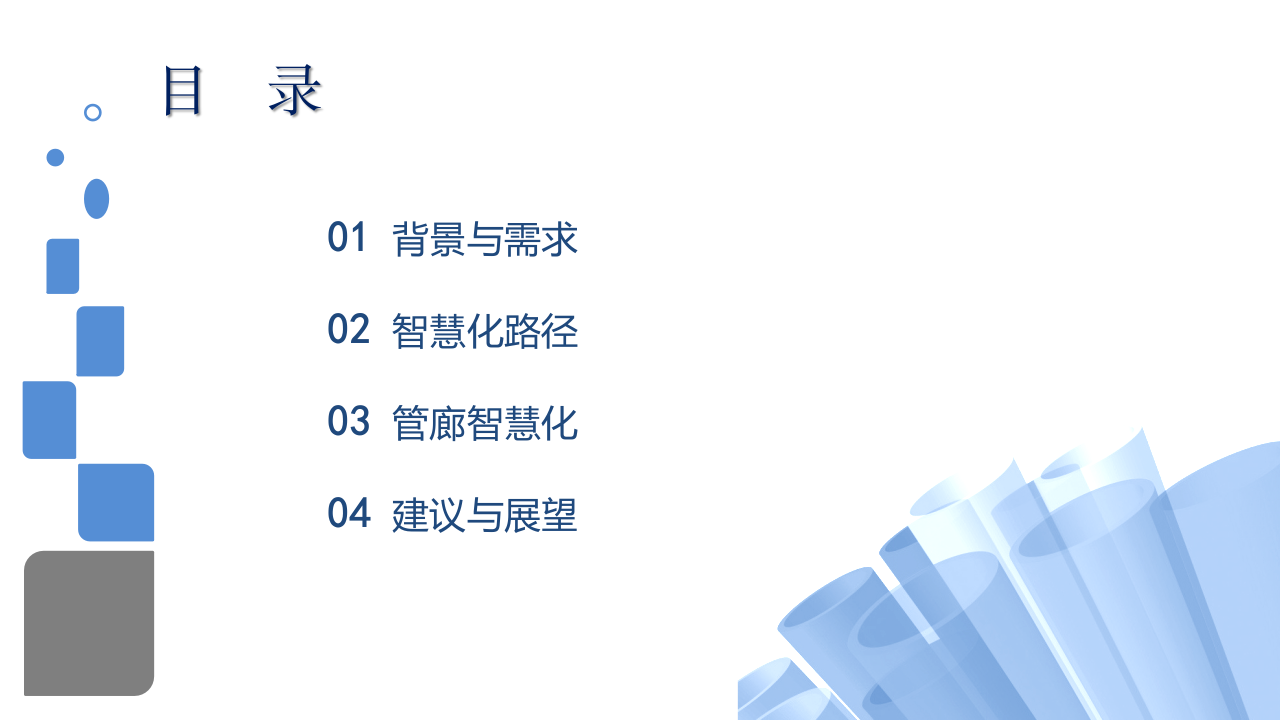 目　录

01 背景与需求

02 智慧化路径

03 管廊智慧化

04 建议与展望